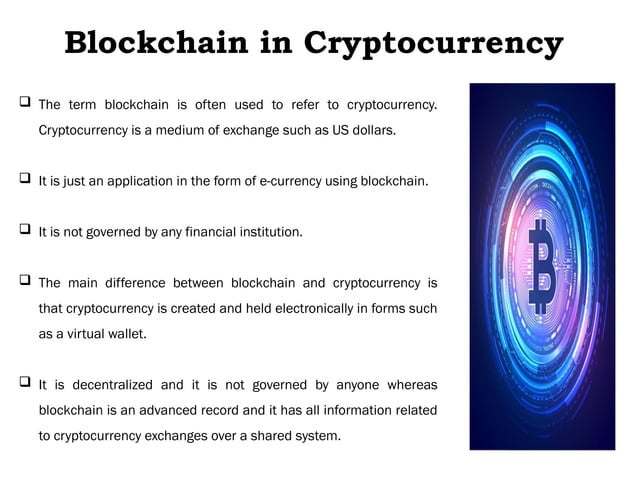 Blockchain in Cryptocurrency

❑ The term blockchain is often used to refer to cryptocurrency. Cryptocurrency is a medium of exchange such as US dollars.

❑ It is just an application in the form of e-currency using blockchain.

❑ It is not governed by any financial institution.

❑ The main difference between blockchain and cryptocurrency is that cryptocurrency is created and held electronically in forms such as a virtual wallet.

❑ It is decentralized and it is not governed by anyone whereas blockchain is an advanced record and it has all information related to cryptocurrency exchanges over a shared system.